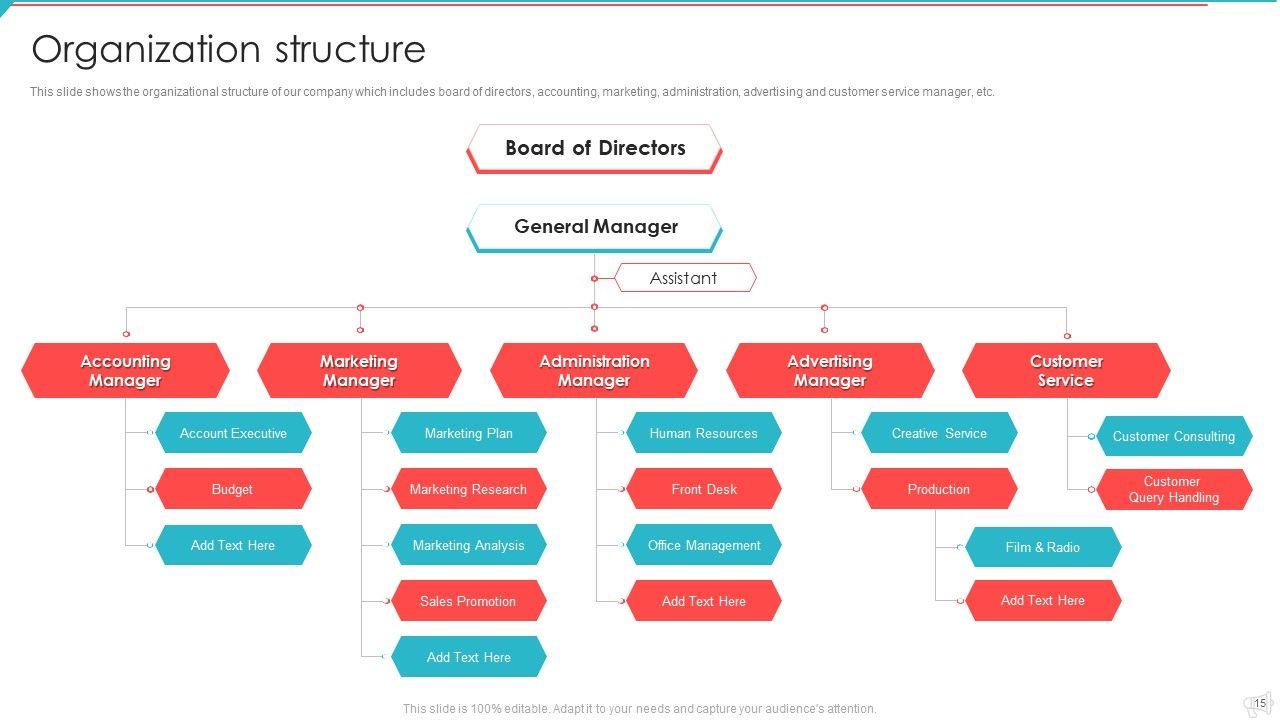 Organization structure

This slide shows the organizational structure of our company which includes board of directors, accounting, marketing, administration, advertising and customer service manager, etc.

Board of Directors

General Manager

Assistant

Accounting Manager

Account Executive

Budget

Add Text Here

Marketing Manager

Marketing Plan

Marketing Research

Marketing Analysis

Sales Promotion

Add Text Here

Administration Manager

Human Resources

Front Desk

Office Management

Add Text Here

Advertising Manager

Creative Service

Production

Film & Radio

Add Text Here

Customer Service

Customer Consulting

Customer Query Handling

This slide is 100% editable. Adapt it to your needs and capture your audience's attention.

15